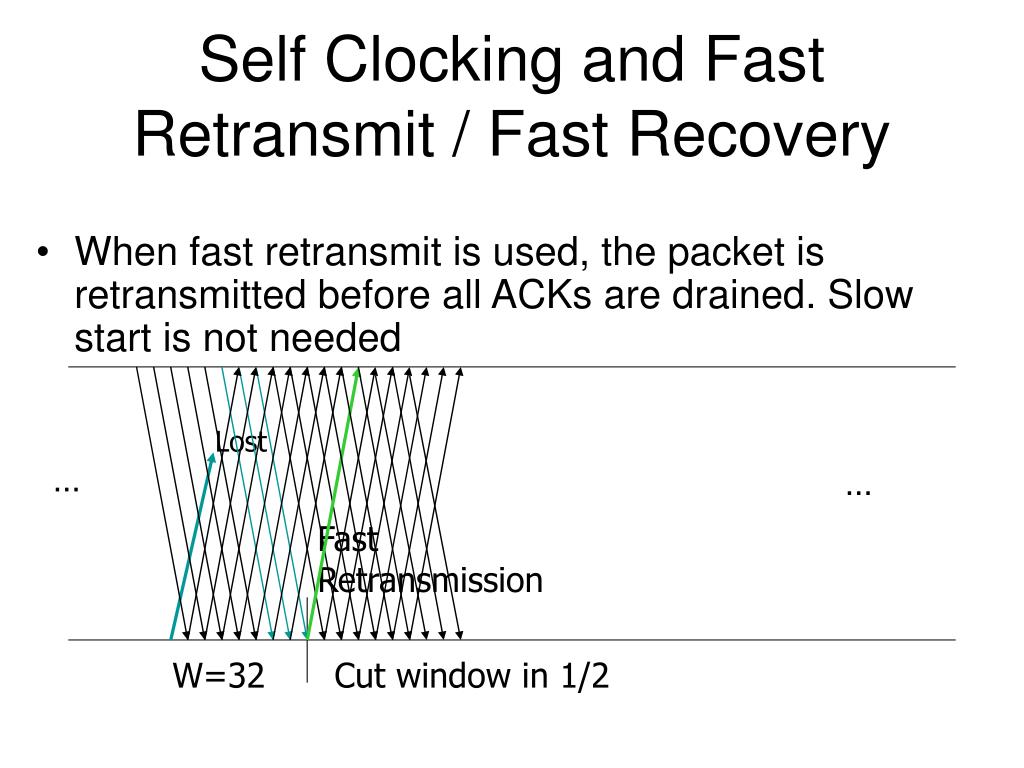 Self Clocking and Fast Retransmit / Fast Recovery

• When fast retransmit is used, the packet is retransmitted before all ACKs are drained. Slow start is not needed

Lost

…

…

Fast Retransmission

W=32

Cut window in 1/2